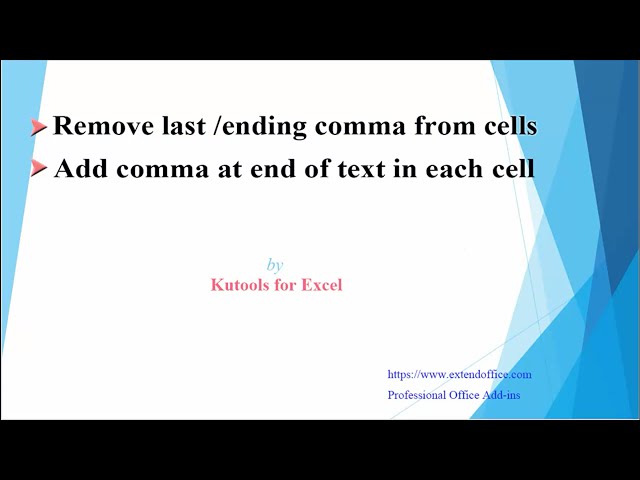 Remove last /ending comma from cells
Add comma at end of text in each cell

by
Kutools for Excel

https://www.extendoffice.com
Professional Office Add-ins